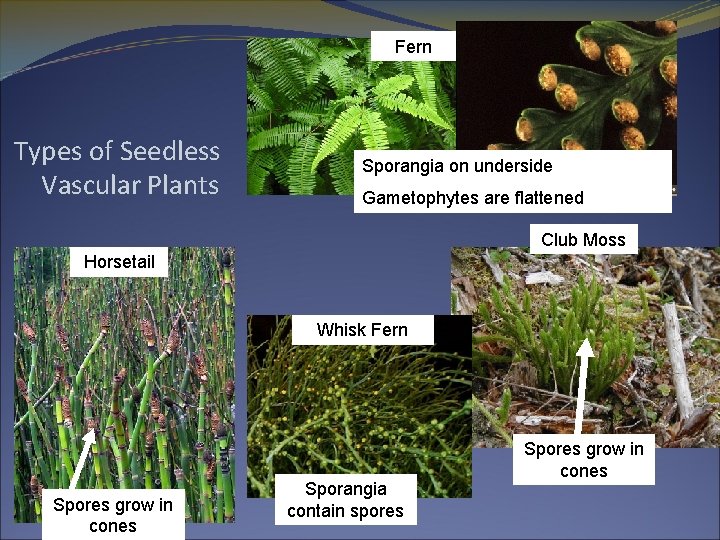 Types of Seedless Vascular Plants

Fern

Sporangia on underside

Gametophytes are flattened

Horsetail

Spores grow in cones

Whisk Fern

Sporangia contain spores

Club Moss

Spores grow in cones